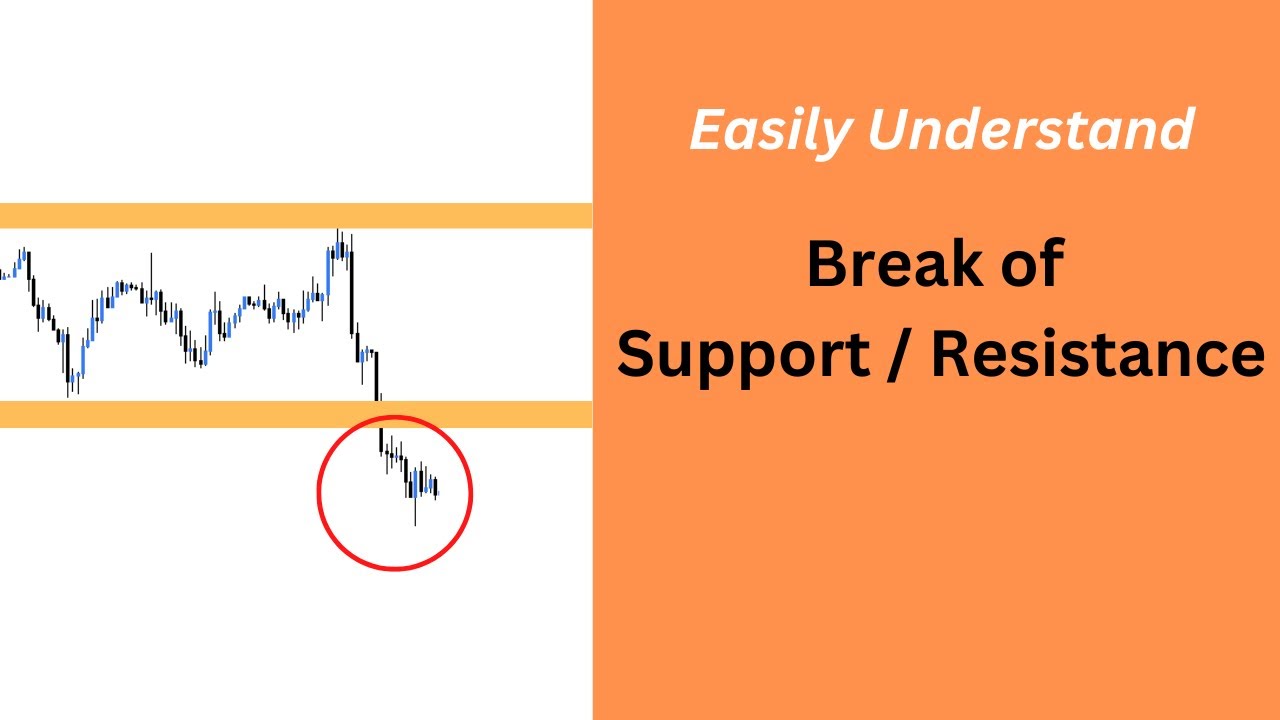 Easily Understand

Break of Support / Resistance